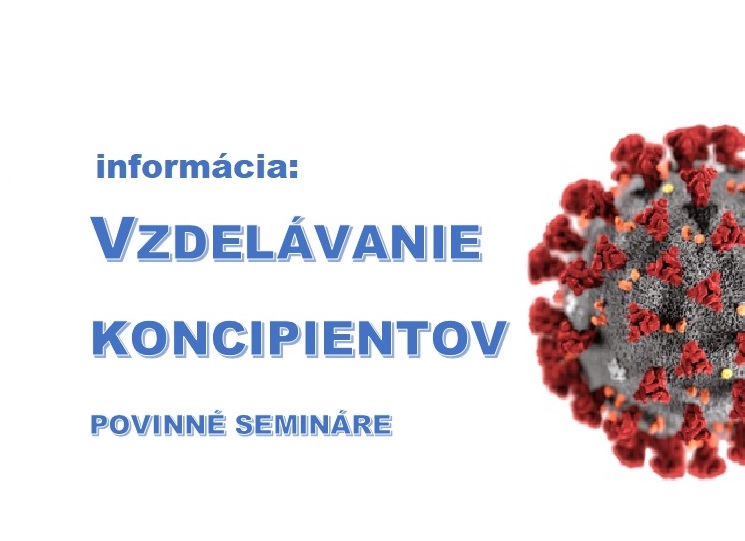 informácia:

VZDELÁVANIE

KONCIPIENTOV

POVINNÉ SEMINÁRE